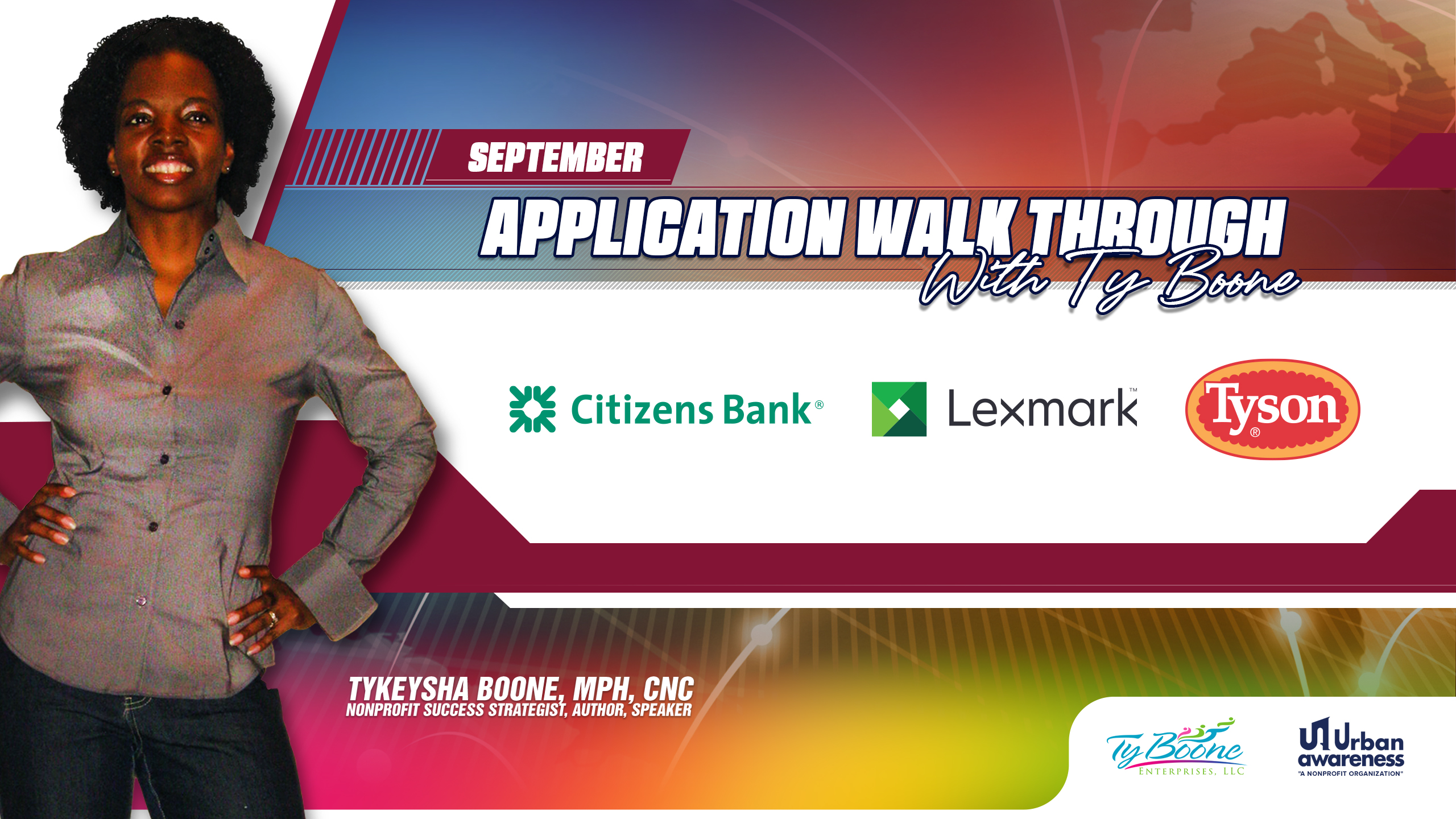 SEPTEMBER
APPLICATION WALK THROUGH
With Ty Boone

Citizens Bank®
Lexmark™
Tyson®

TYKEYSHA BOONE, MPH, CNC
NONPROFIT SUCCESS STRATEGIST, AUTHOR, SPEAKER

Ty Boone
ENTERPRISES, LLC

Urban awareness
"A NONPROFIT ORGANIZATION"